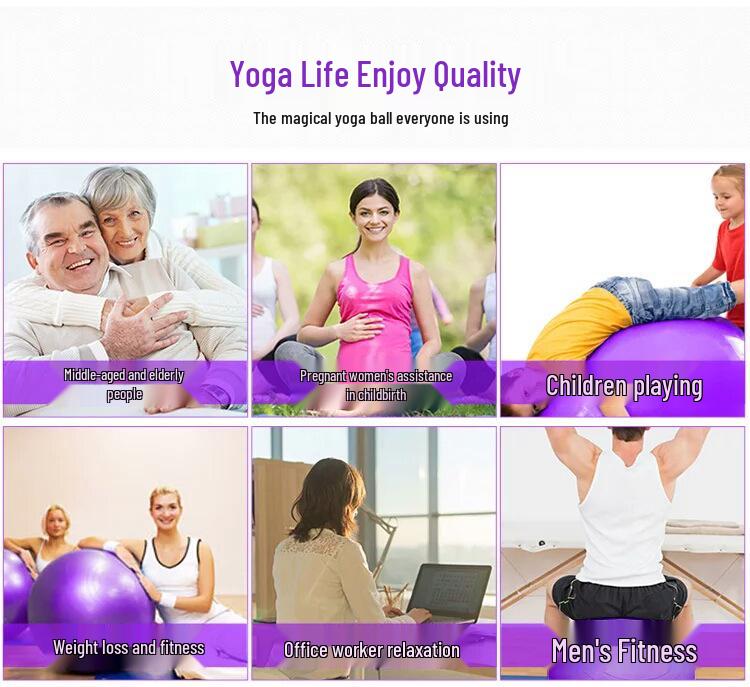 Yoga Life Enjoy Quality

The magical yoga ball everyone is using

Middle-aged and elderly people

Pregnant women's assistance in childbirth

Children playing

Weight loss and fitness

Office worker relaxation

Men's Fitness